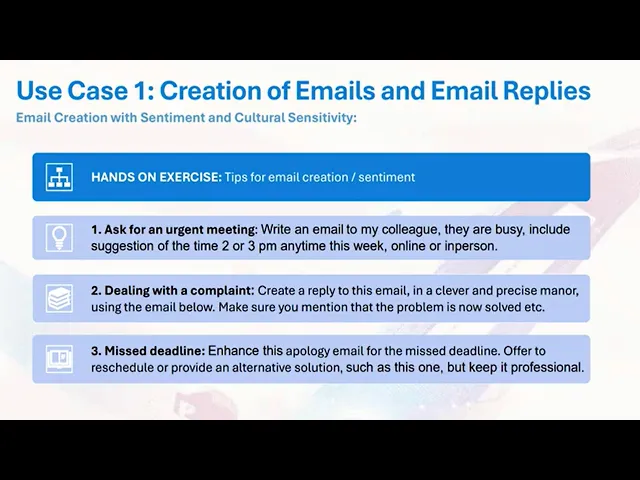 Use Case 1: Creation of Emails and Email Replies

Email Creation with Sentiment and Cultural Sensitivity:

HANDS ON EXERCISE: Tips for email creation / sentiment

1. Ask for an urgent meeting: Write an email to my colleague, they are busy, include suggestion of the time 2 or 3 pm anytime this week, online or inperson.

2. Dealing with a complaint: Create a reply to this email, in a clever and precise manor, using the email below. Make sure you mention that the problem is now solved etc.

3. Missed deadline: Enhance this apology email for the missed deadline. Offer to reschedule or provide an alternative solution, such as this one, but keep it professional.